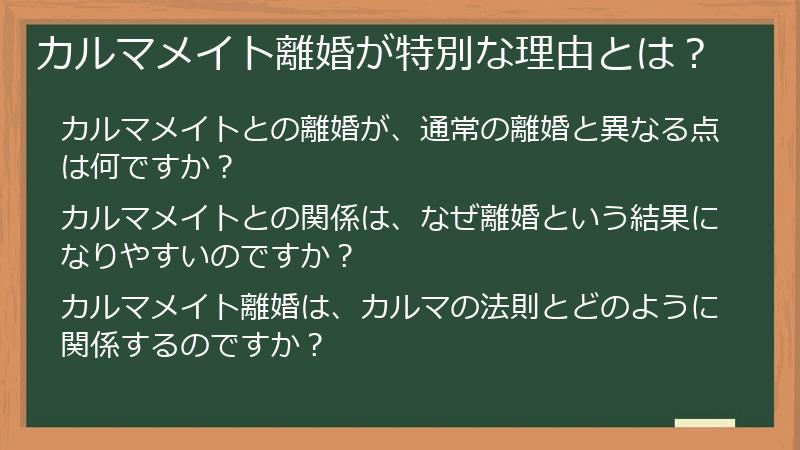 カルマメイト離婚が特別な理由とは？

カルマメイトとの離婚が、通常の離婚と異なる点は何ですか？

カルマメイトとの関係は、なぜ離婚という結果になりやすいのですか？

カルマメイト離婚は、カルマの法則とどのように関係するのですか？